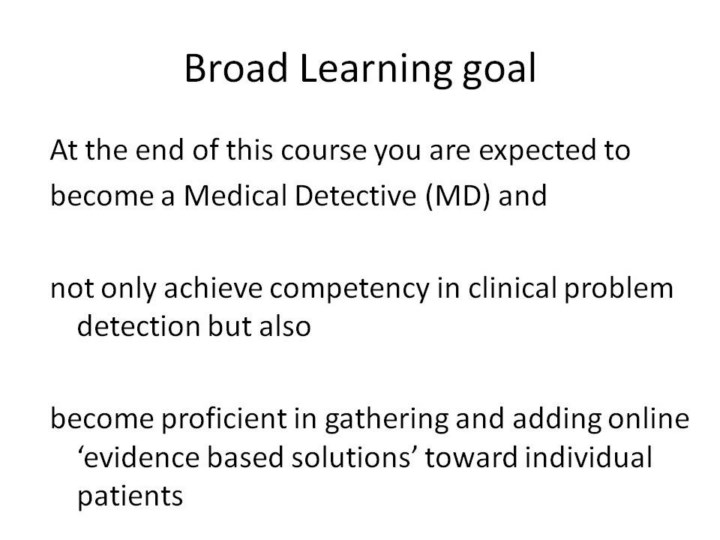 Broad Learning goal

At the end of this course you are expected to become a Medical Detective (MD) and

not only achieve competency in clinical problem detection but also

become proficient in gathering and adding online ‘evidence based solutions’ toward individual patients